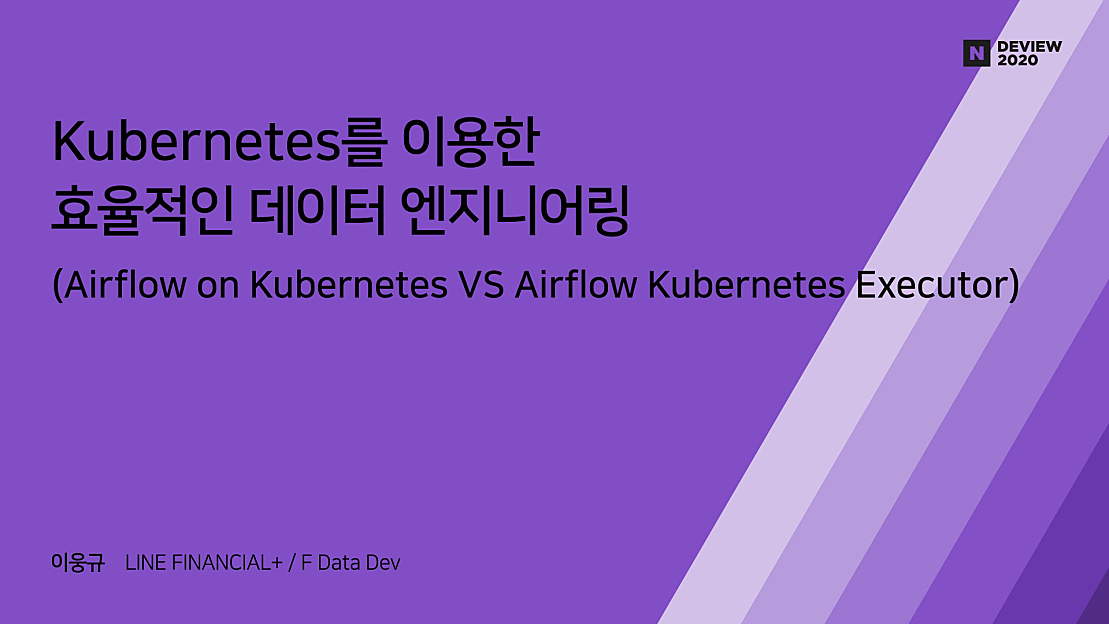 N DEVIEW 2020

Kubernetes를 이용한
효율적인 데이터 엔지니어링

(Airflow on Kubernetes VS Airflow Kubernetes Executor)

이웅규 LINE FINANCIAL+ / F Data Dev